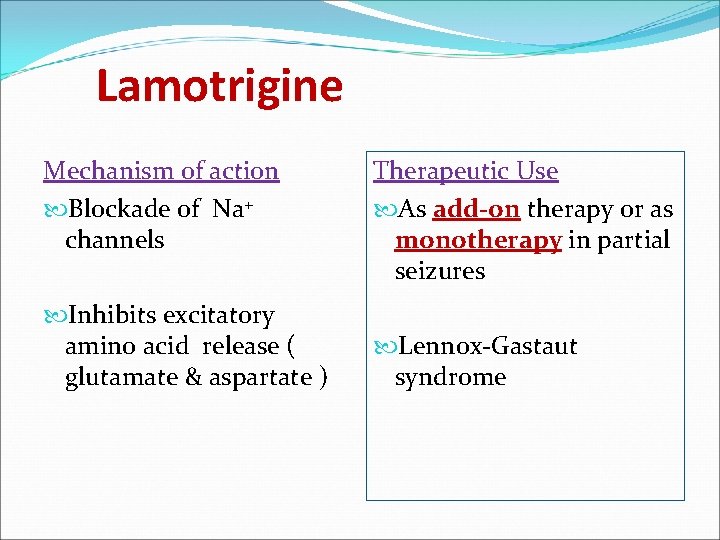 Lamotrigine

Mechanism of action

Blockade of $Na^+$ channels

Inhibits excitatory amino acid release ( glutamate & aspartate )

Therapeutic Use

As add-on therapy or as monotherapy in partial seizures

Lennox-Gastaut syndrome